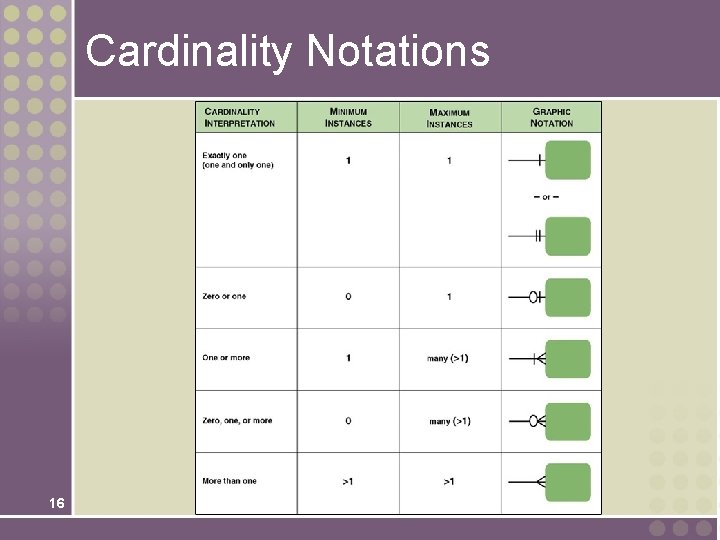 Cardinality Notations

| CARDINALITY INTERPRETATION | MINIMUM INSTANCES | MAXIMUM INSTANCES | GRAPHIC NOTATION |
|---|---|---|---|
| Exactly one (one and only one) | 1 | 1 | – or – |
| Zero or one | 0 | 1 | |
| One or more | 1 | many (>1) | |
| Zero, one, or more | 0 | many (>1) | |
| More than one | >1 | >1 | |

16